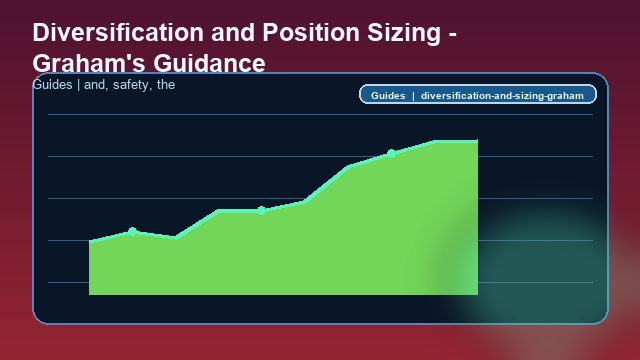 Diversification and Position Sizing - Graham's Guidance

Guides | and, safety, the

Guides | diversification-and-sizing-graham